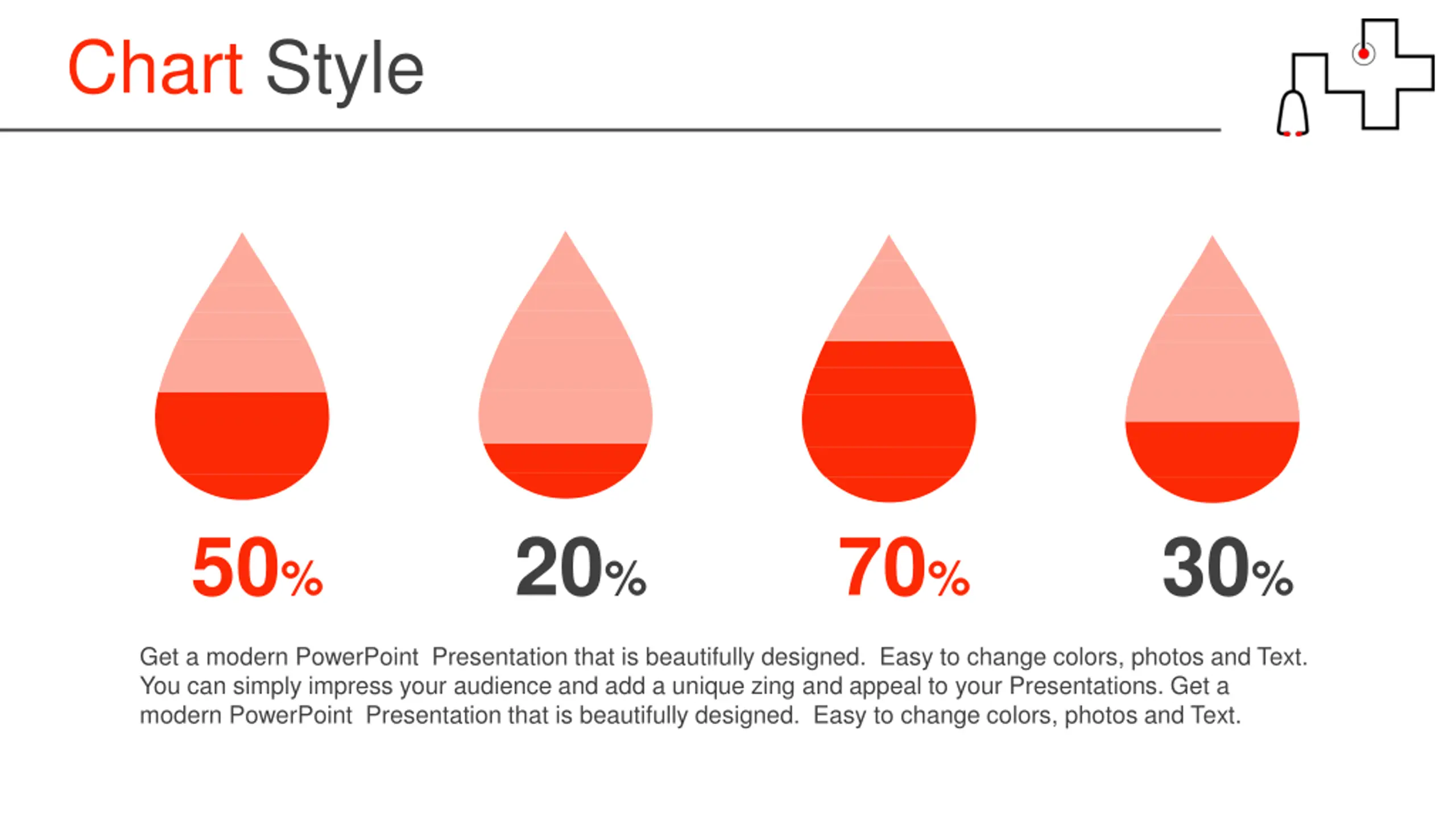 Chart Style

50%

20%

70%

30%

Get a modern PowerPoint Presentation that is beautifully designed. Easy to change colors, photos and Text. You can simply impress your audience and add a unique zing and appeal to your Presentations. Get a modern PowerPoint Presentation that is beautifully designed. Easy to change colors, photos and Text.